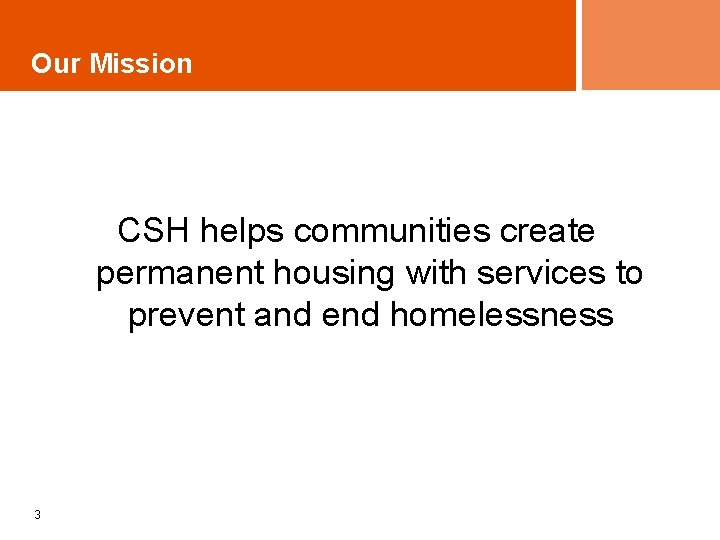 Our Mission

CSH helps communities create permanent housing with services to prevent and end homelessness

3